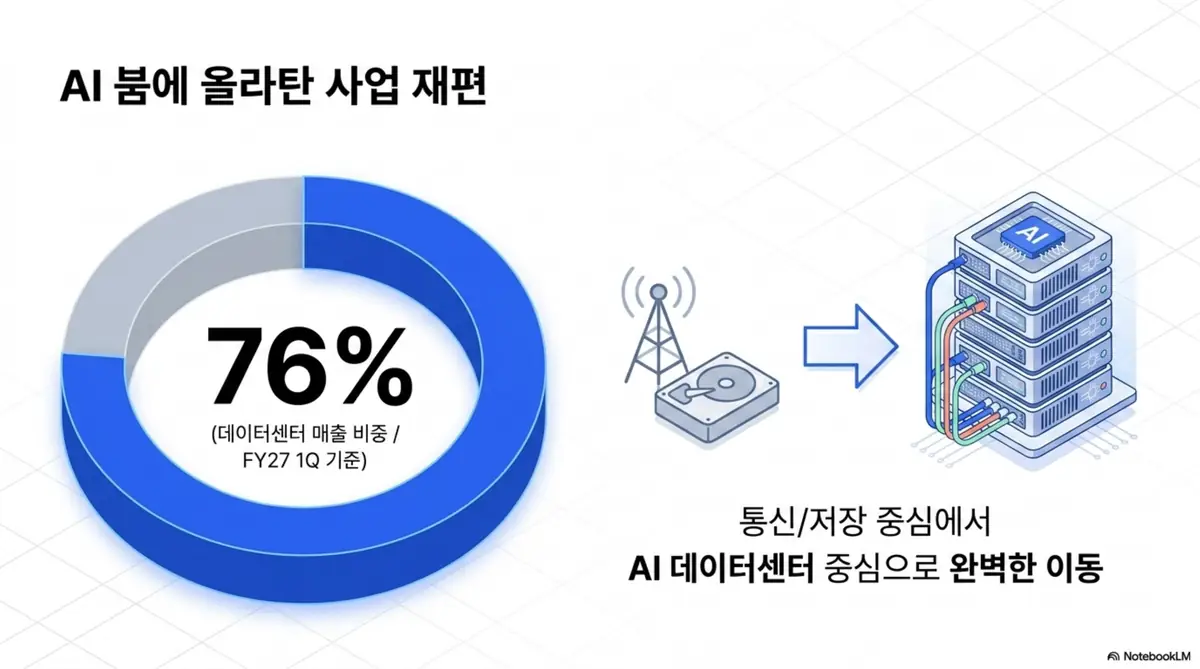 AI 붐에 올라탄 사업 재편

76%
(데이터센터 매출 비중 / FY27 1Q 기준)

AI

통신/저장 중심에서
AI 데이터센터 중심으로 완벽한 이동

NotebookLM